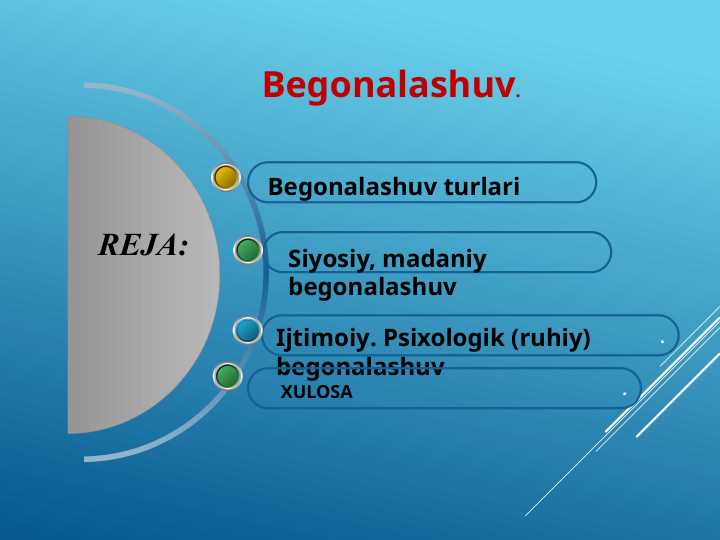 Begonalashuv.

REJA:

Begonalashuv turlari

Siyosiy, madaniy begonalashuv

Ijtimoiy. Psixologik (ruhiy) begonalashuv .

XULOSA .